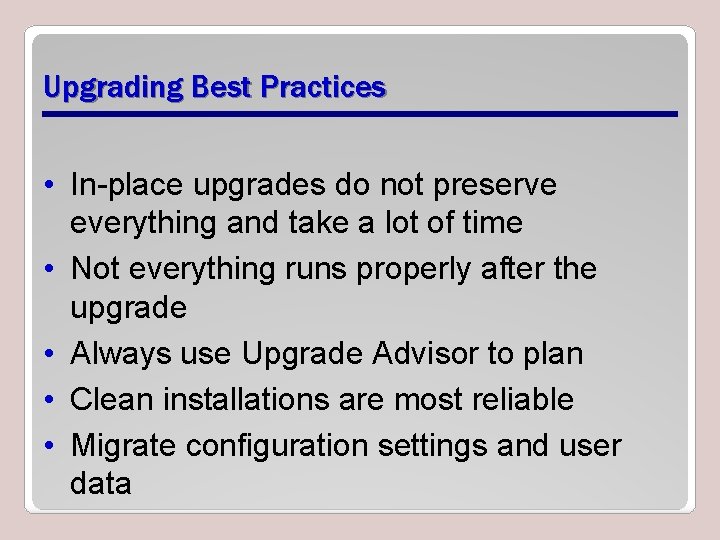 Upgrading Best Practices

• In-place upgrades do not preserve everything and take a lot of time
• Not everything runs properly after the upgrade
• Always use Upgrade Advisor to plan
• Clean installations are most reliable
• Migrate configuration settings and user data